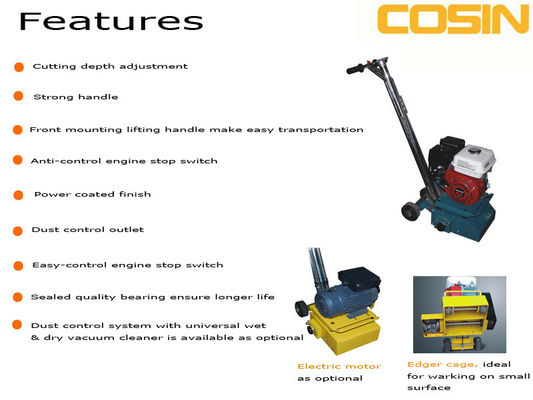 Features

COSIN

Cutting depth adjustment

Strong handle

Front mounting lifting handle make easy transportation

Anti-control engine stop switch

Power coated finish

Dust control outlet

Easy-control engine stop switch

Sealed quality bearing ensure longer life

Dust control system with universal wet & dry vacuum cleaner is available as optional

Electric motor as optional

Edger cage, ideal for warking on small surface